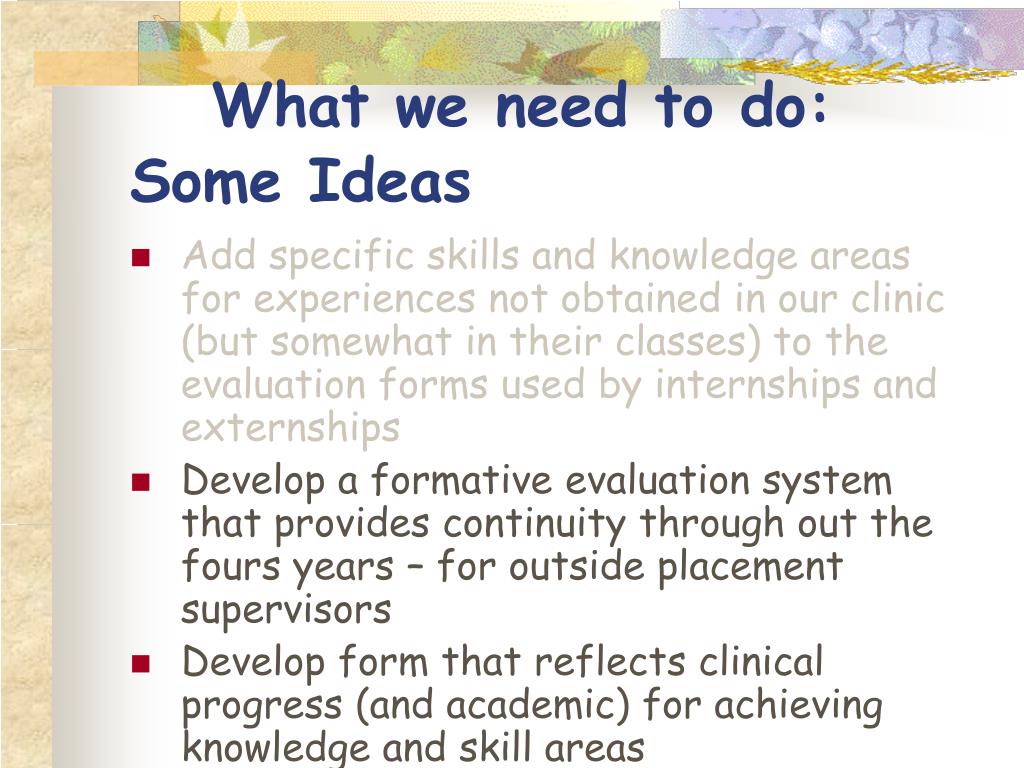 What we need to do:
Some Ideas

- Add specific skills and knowledge areas for experiences not obtained in our clinic (but somewhat in their classes) to the evaluation forms used by internships and externships
- Develop a formative evaluation system that provides continuity through out the fours years – for outside placement supervisors
- Develop form that reflects clinical progress (and academic) for achieving knowledge and skill areas